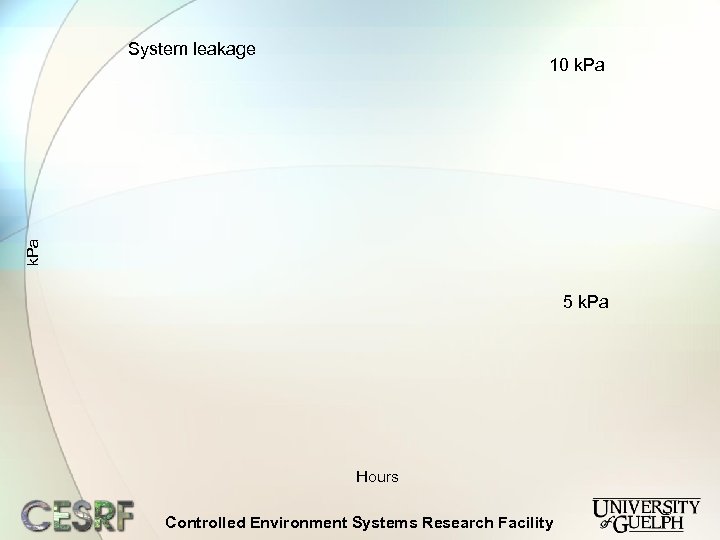 System leakage

10 kPa

kPa

5 kPa

Hours

CESRF

Controlled Environment Systems Research Facility

UNIVERSITY of GUELPH